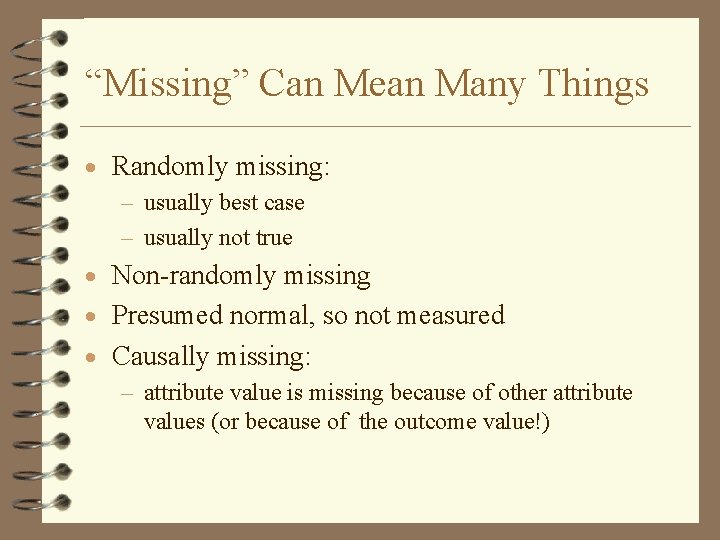 “Missing” Can Mean Many Things

• Randomly missing:
– usually best case
– usually not true
• Non-randomly missing
• Presumed normal, so not measured
• Causally missing:
– attribute value is missing because of other attribute values (or because of the outcome value!)